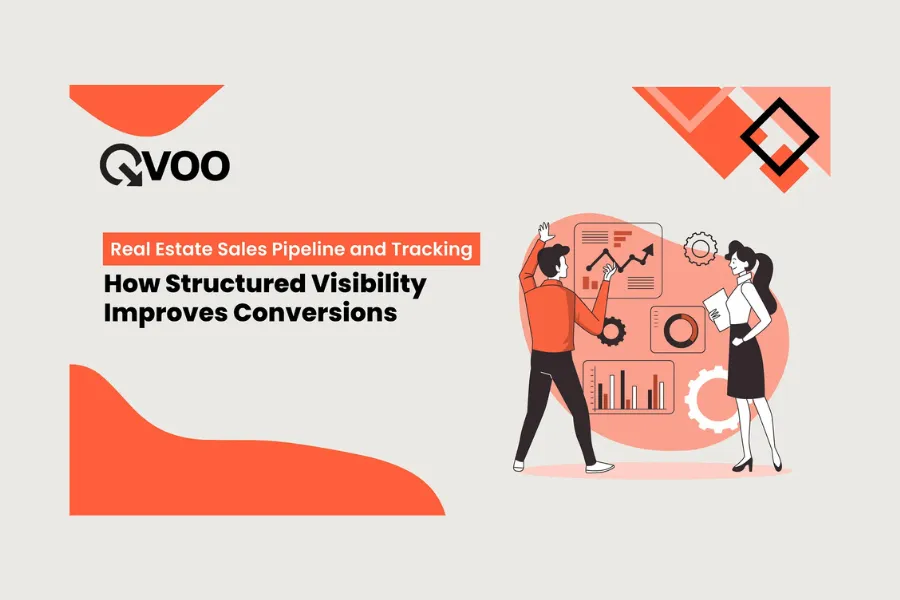 QVOO

Real Estate Sales Pipeline and Tracking

How Structured Visibility Improves Conversions